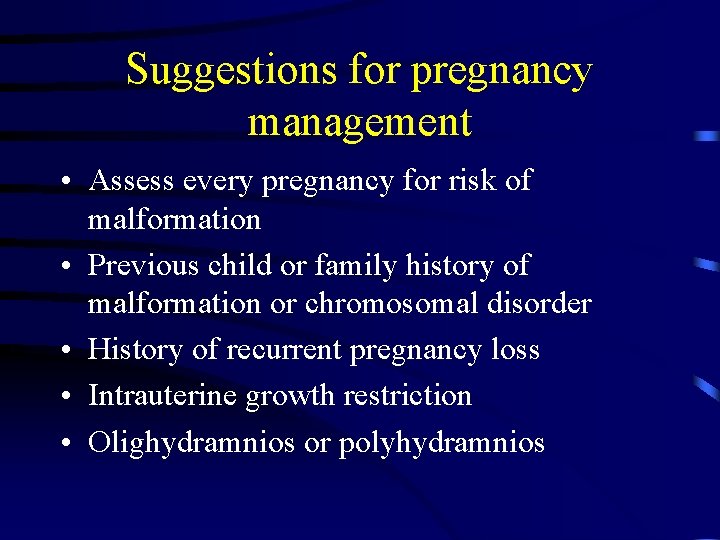 Suggestions for pregnancy management

• Assess every pregnancy for risk of malformation
• Previous child or family history of malformation or chromosomal disorder
• History of recurrent pregnancy loss
• Intrauterine growth restriction
• Olighydramnios or polyhydramnios